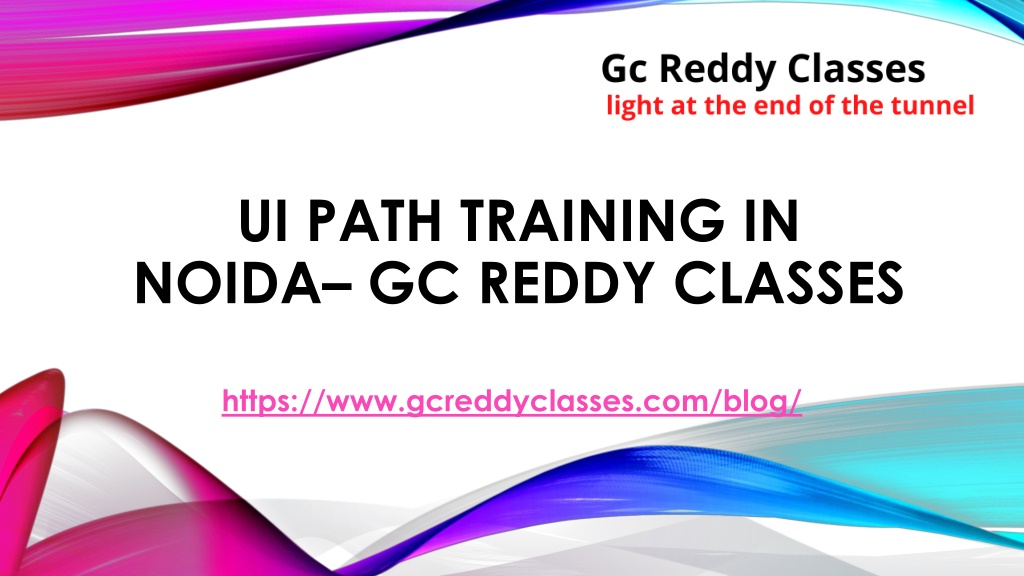 Gc Reddy Classes
light at the end of the tunnel

UI PATH TRAINING IN NOIDA– GC REDDY CLASSES

https://www.gcreddyclasses.com/blog/